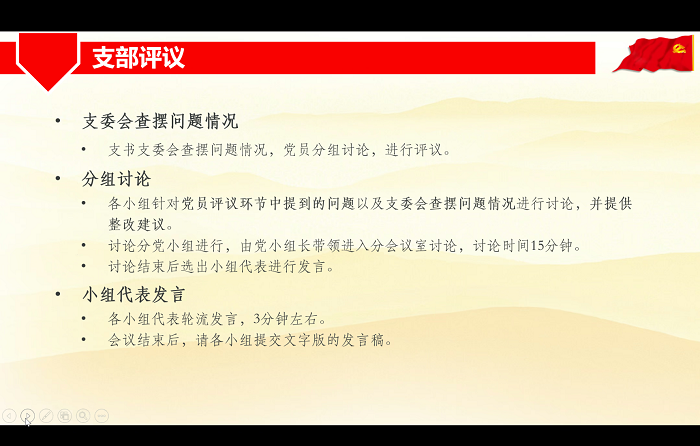 支部评议

• 支委会查摆问题情况
  • 支书支委会查摆问题情况，党员分组讨论，进行评议。
• 分组讨论
  • 各小组针对党员评议环节中提到的问题以及支委会查摆问题情况进行讨论，并提供整改建议。
  • 讨论分党小组进行，由党小组长带领进入分会议室讨论，讨论时间15分钟。
  • 讨论结束后选出小组代表进行发言。
• 小组代表发言
  • 各小组代表轮流发言，3分钟左右。
  • 会议结束后，请各小组提交文字版的发言稿。